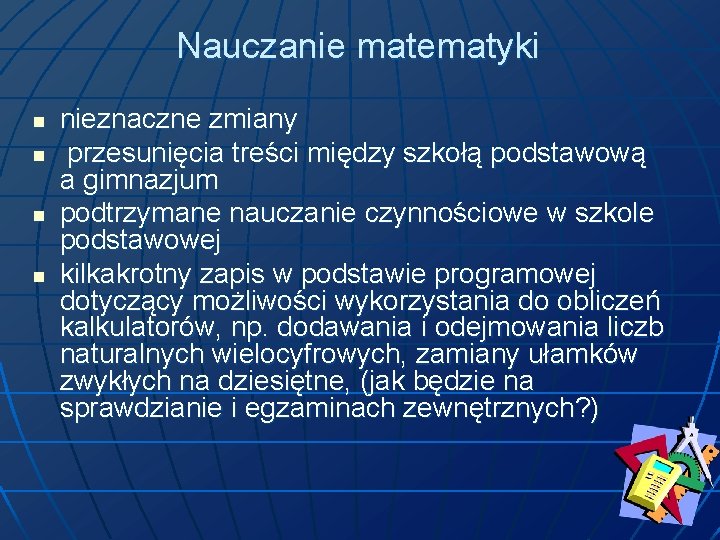 Nauczanie matematyki

- nieznaczne zmiany
- przesunięcia treści między szkołą podstawową a gimnazjum
- podtrzymane nauczanie czynnościowe w szkole podstawowej
- kilkakrotny zapis w podstawie programowej dotyczący możliwości wykorzystania do obliczeń kalkulatorów, np. dodawania i odejmowania liczb naturalnych wielocyfrowych, zamiany ułamków zwykłych na dziesiętne, (jak będzie na sprawdzianie i egzaminach zewnętrznych?)